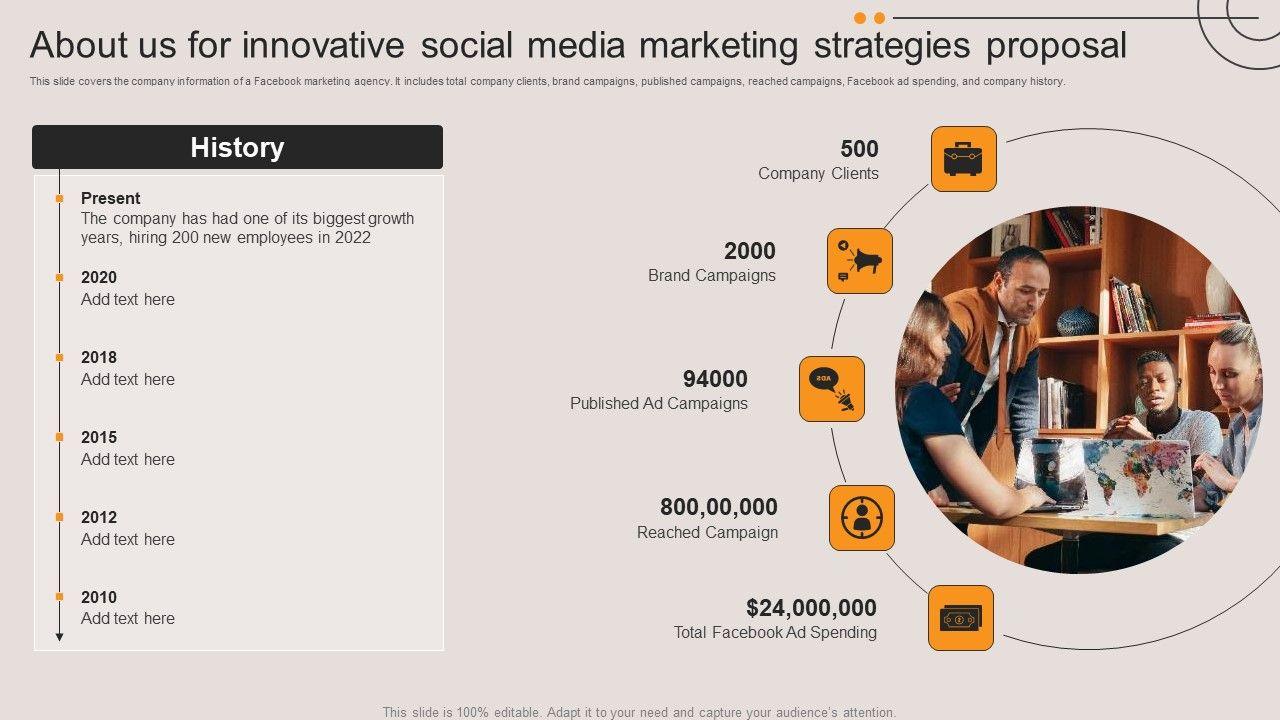 About us for innovative social media marketing strategies proposal

This slide covers the company information of a Facebook marketing agency. It includes total company clients, brand campaigns, published campaigns, reached campaigns, Facebook ad spending, and company history.

History

Present
The company has had one of its biggest growth years, hiring 200 new employees in 2022

2020
Add text here

2018
Add text here

2015
Add text here

2012
Add text here

2010
Add text here

500
Company Clients

2000
Brand Campaigns

94000
Published Ad Campaigns

800,00,000
Reached Campaign

$24,000,000
Total Facebook Ad Spending

This slide is 100% editable. Adapt it to your need and capture your audience's attention.